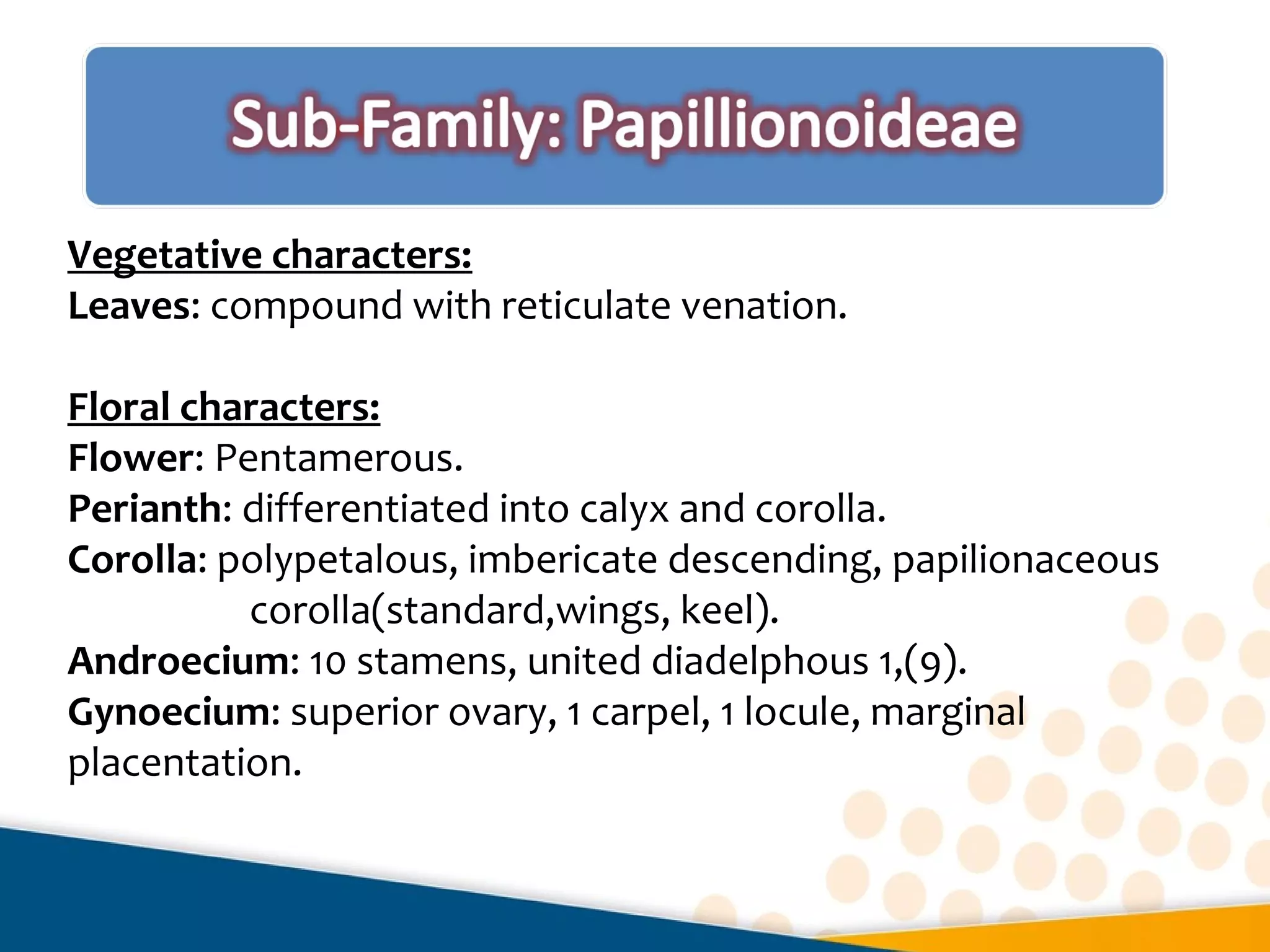 Sub-Family: Papillionoideae

Vegetative characters:
Leaves: compound with reticulate venation.

Floral characters:
Flower: Pentamerous.
Perianth: differentiated into calyx and corolla.
Corolla: polypetalous, imbericate descending, papilionaceous corolla(standard,wings, keel).
Androecium: 10 stamens, united diadelphous 1,(9).
Gynoecium: superior ovary, 1 carpel, 1 locule, marginal placentation.